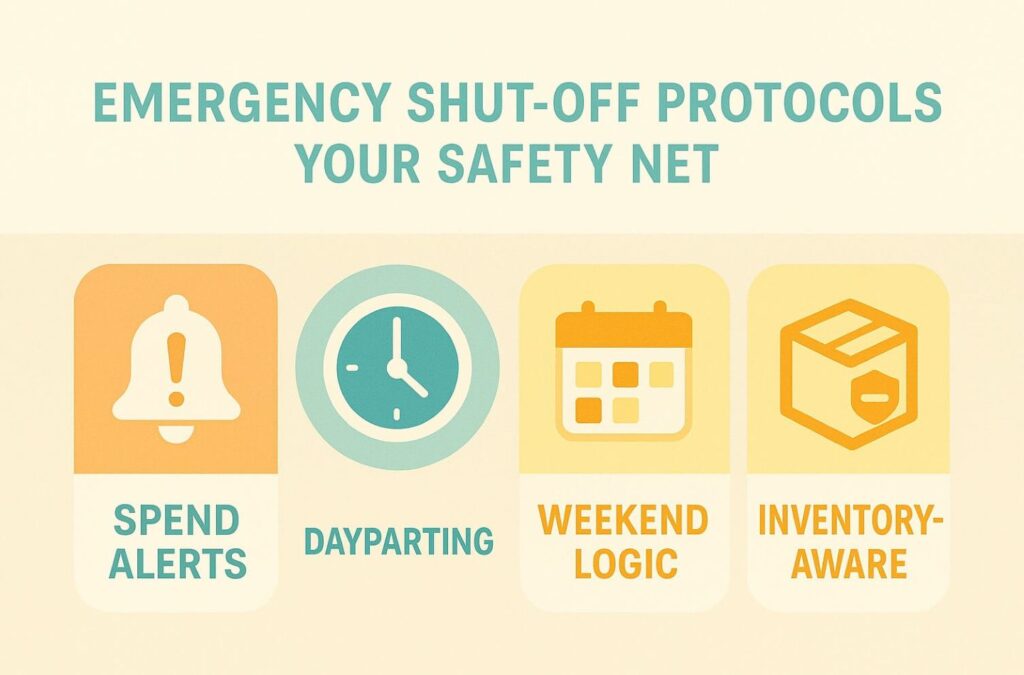 EMERGENCY SHUT-OFF PROTOCOLS
YOUR SAFETY NET

SPEND ALERTS

DAYPARTING

WEEKEND LOGIC

INVENTORY-AWARE